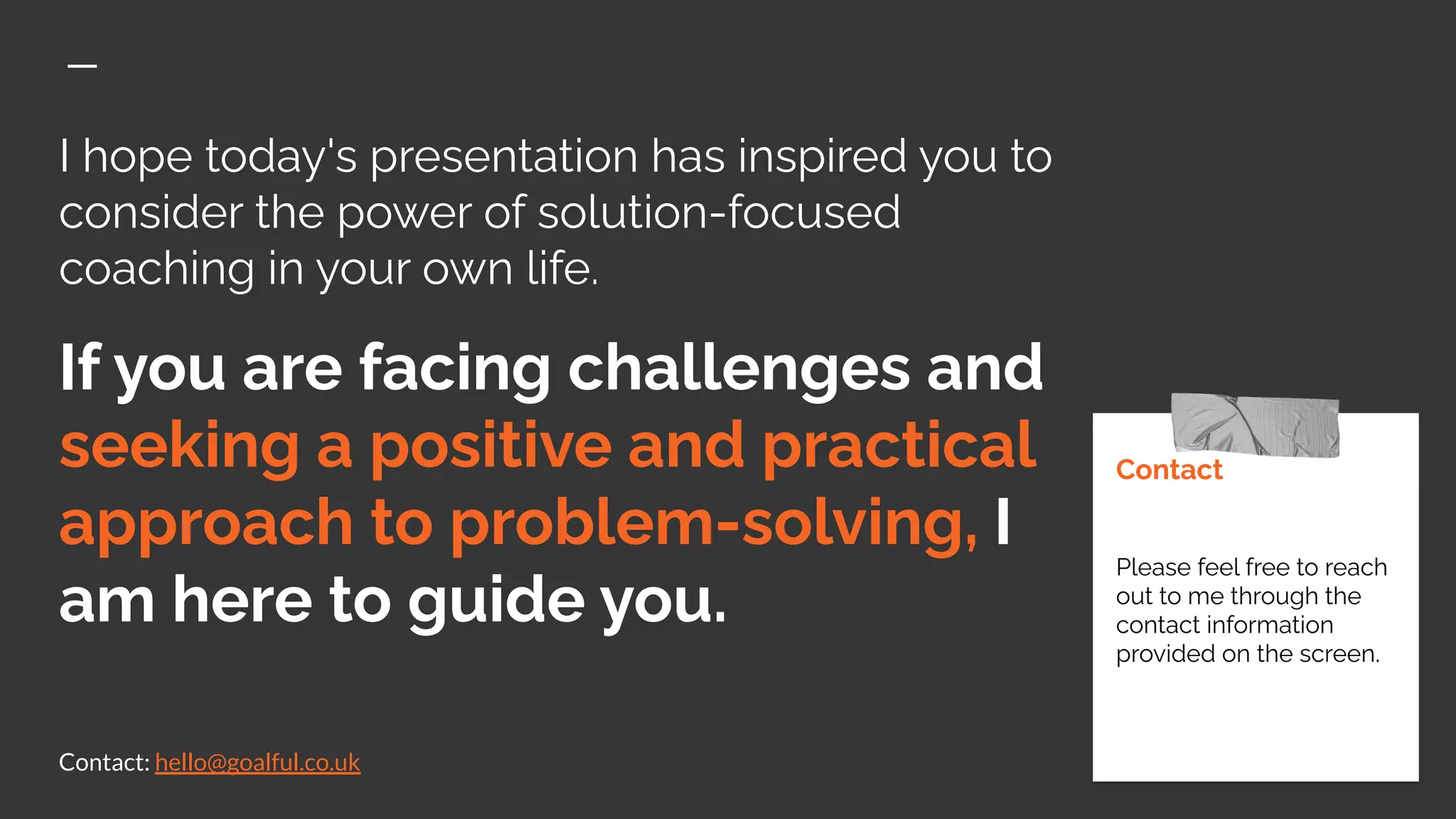 —

I hope today's presentation has inspired you to consider the power of solution-focused coaching in your own life.

If you are facing challenges and seeking a positive and practical approach to problem-solving, I am here to guide you.

Contact: hello@goalful.co.uk

Contact

Please feel free to reach out to me through the contact information provided on the screen.